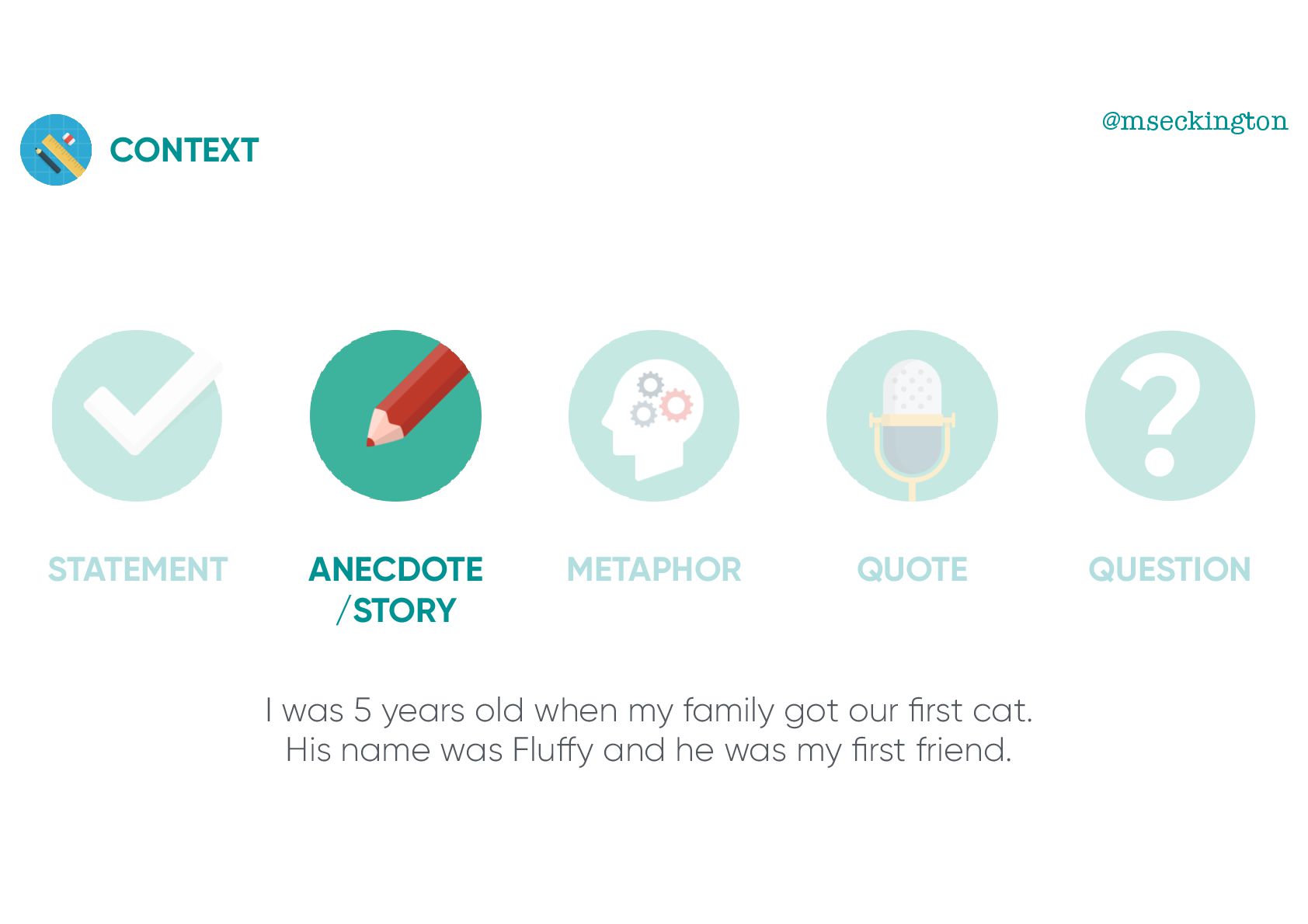 CONTEXT

@mseckington

STATEMENT

ANECDOTE /STORY

METAPHOR

QUOTE

QUESTION

I was 5 years old when my family got our first cat. His name was Fluffy and he was my first friend.